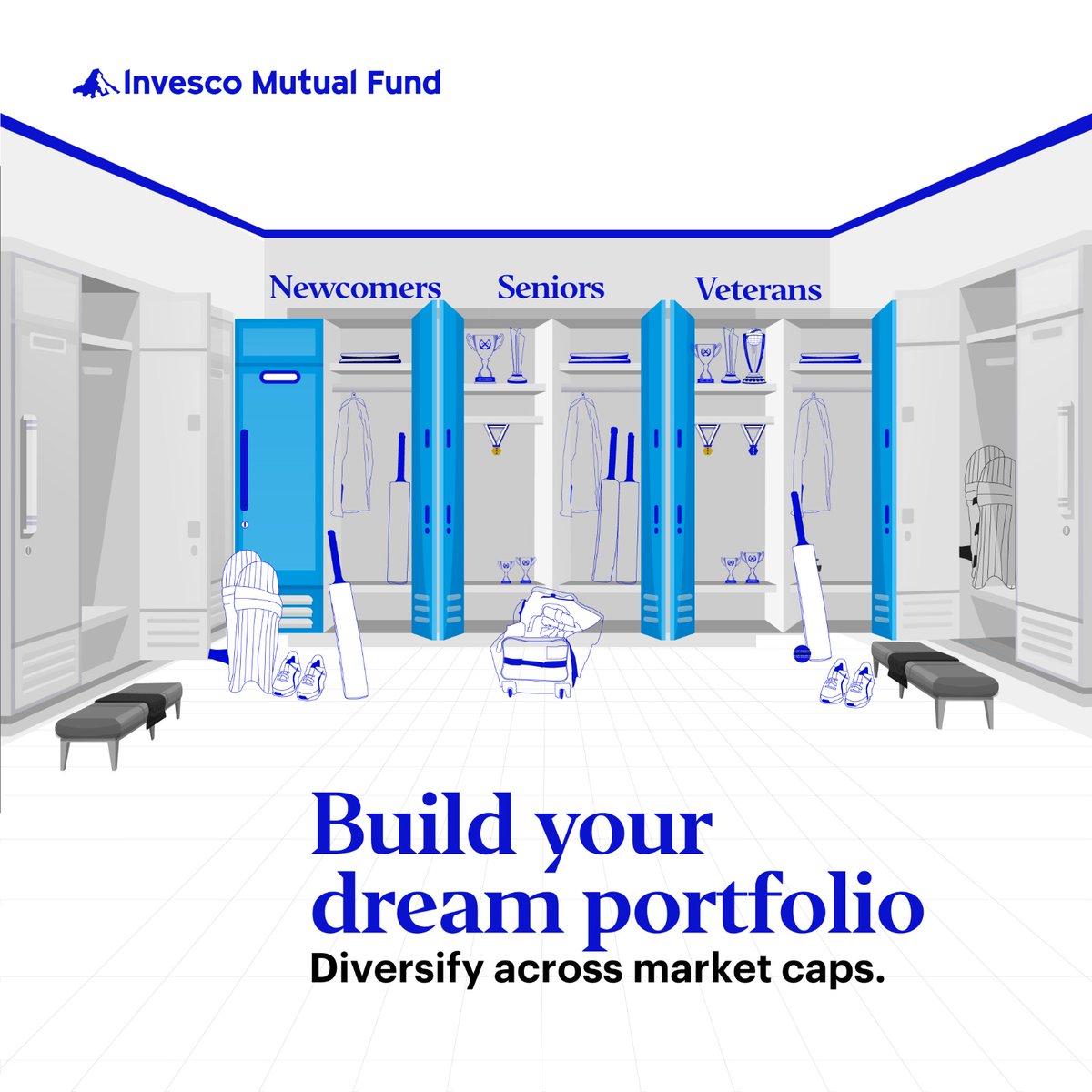 Invesco Mutual Fund

Newcomers Seniors Veterans

Build your dream portfolio

Diversify across market caps.